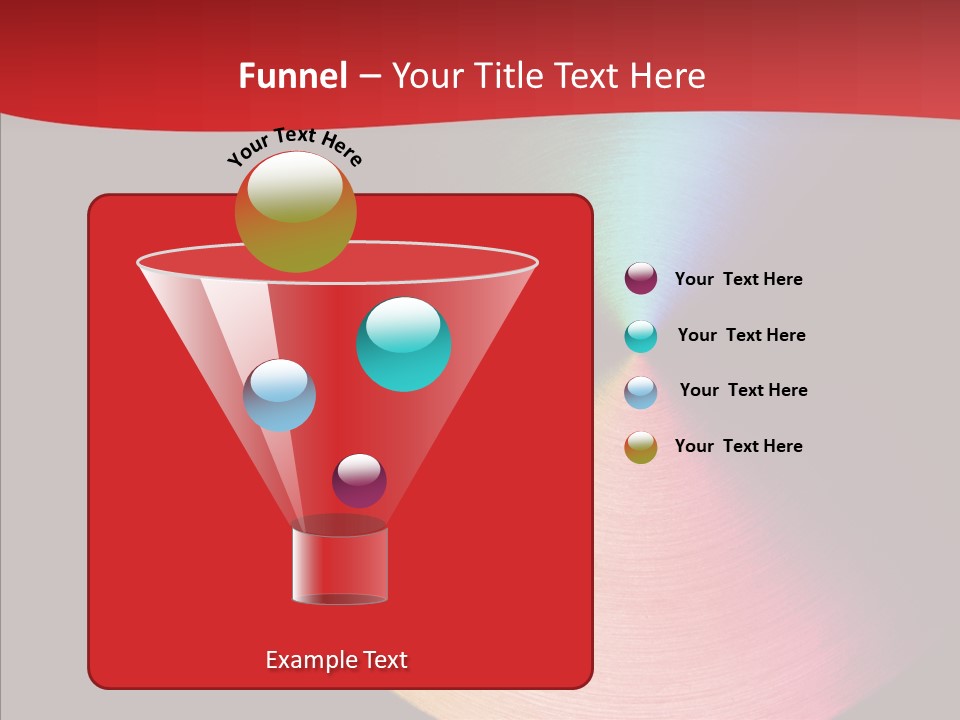 Funnel – Your Title Text Here

Your Text Here

Your Text Here

Your Text Here

Your Text Here

Your Text Here

Example Text